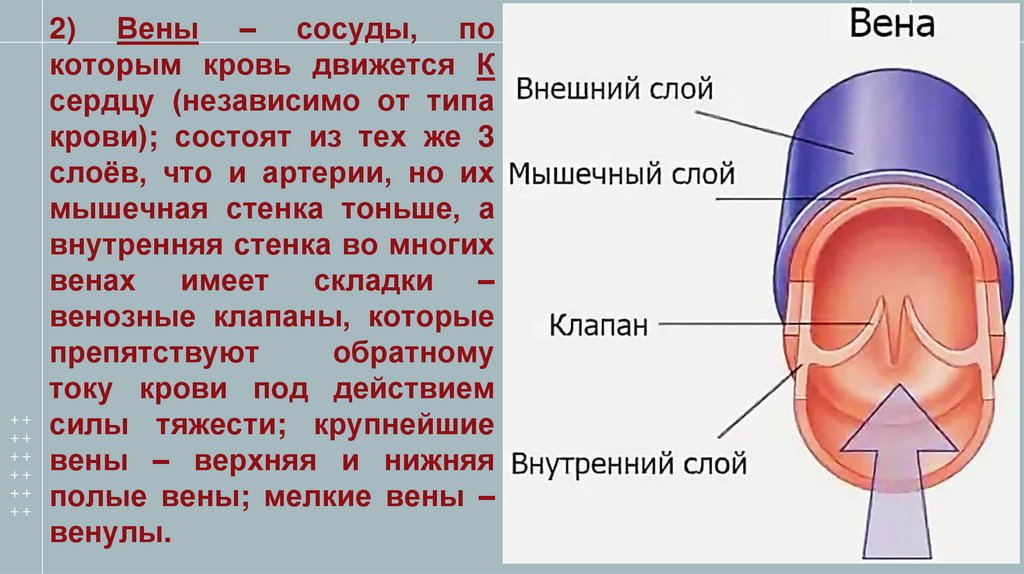 2) Вены – сосуды, по которым кровь движется К сердцу (независимо от типа крови); состоят из тех же 3 слоёв, что и артерии, но их мышечная стенка тоньше, а внутренняя стенка во многих венах имеет складки – венозные клапаны, которые препятствуют обратному току крови под действием силы тяжести; крупнейшие вены – верхняя и нижняя полые вены; мелкие вены – венулы.

Вена
Внешний слой
Мышечный слой
Клапан
Внутренний слой